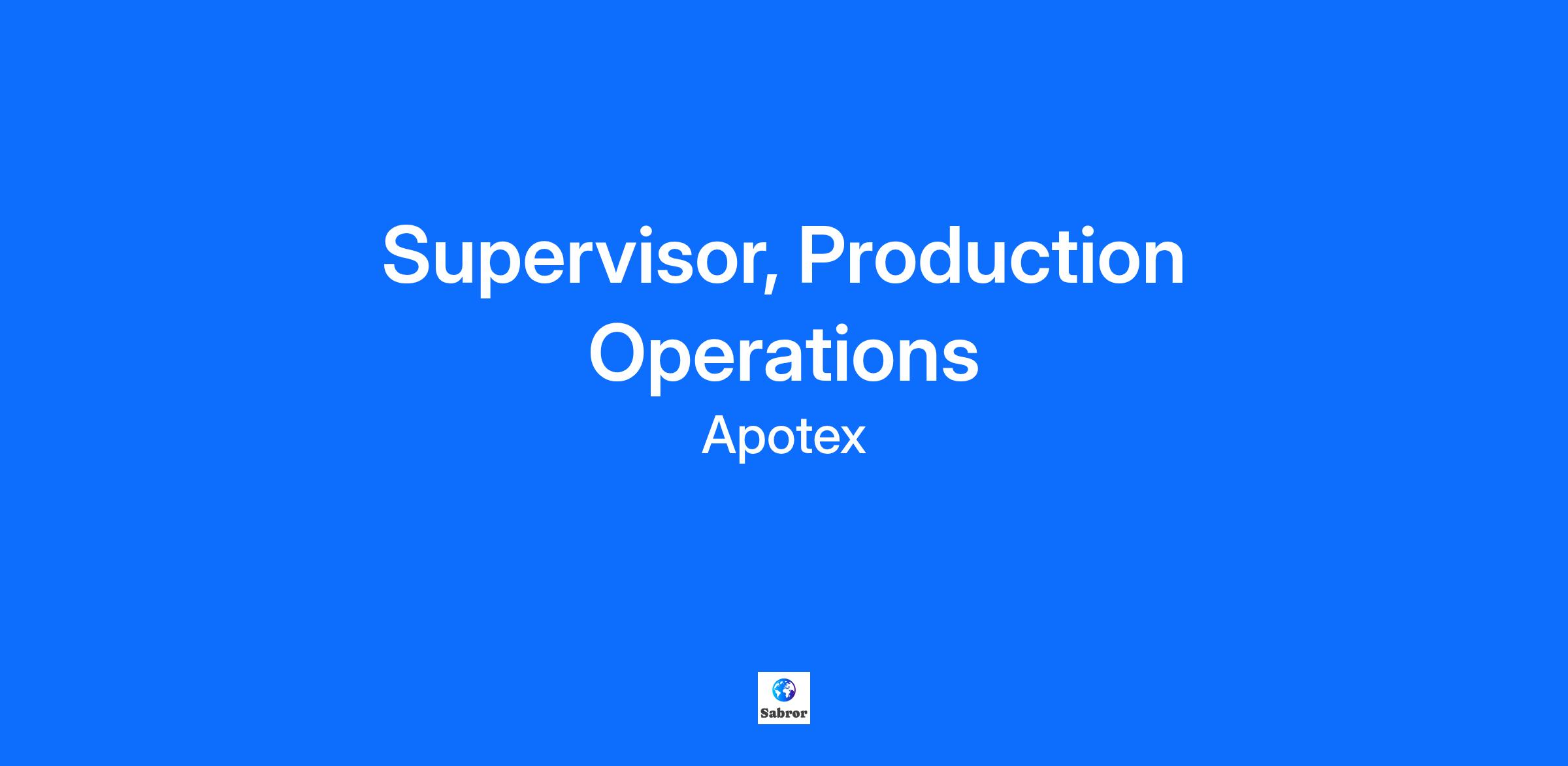 Supervisor, Production Operations
Apotex

Sabror